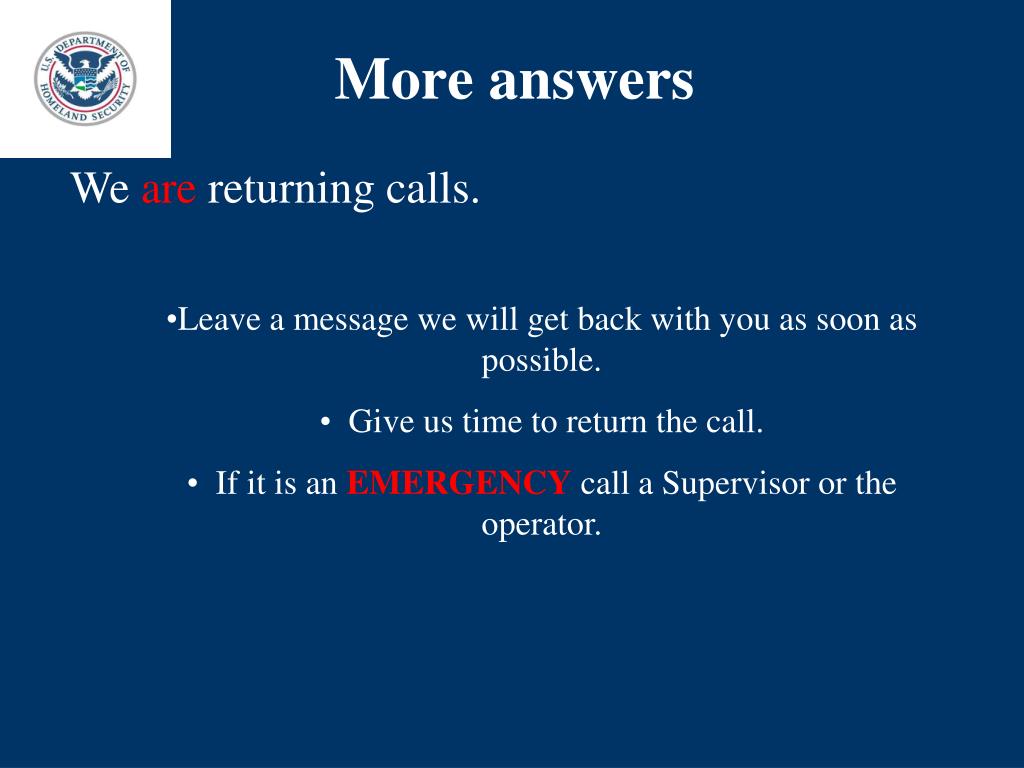 U.S. DEPARTMENT OF HOMELAND SECURITY

More answers

We are returning calls.

•Leave a message we will get back with you as soon as possible.

• Give us time to return the call.

• If it is an EMERGENCY call a Supervisor or the operator.